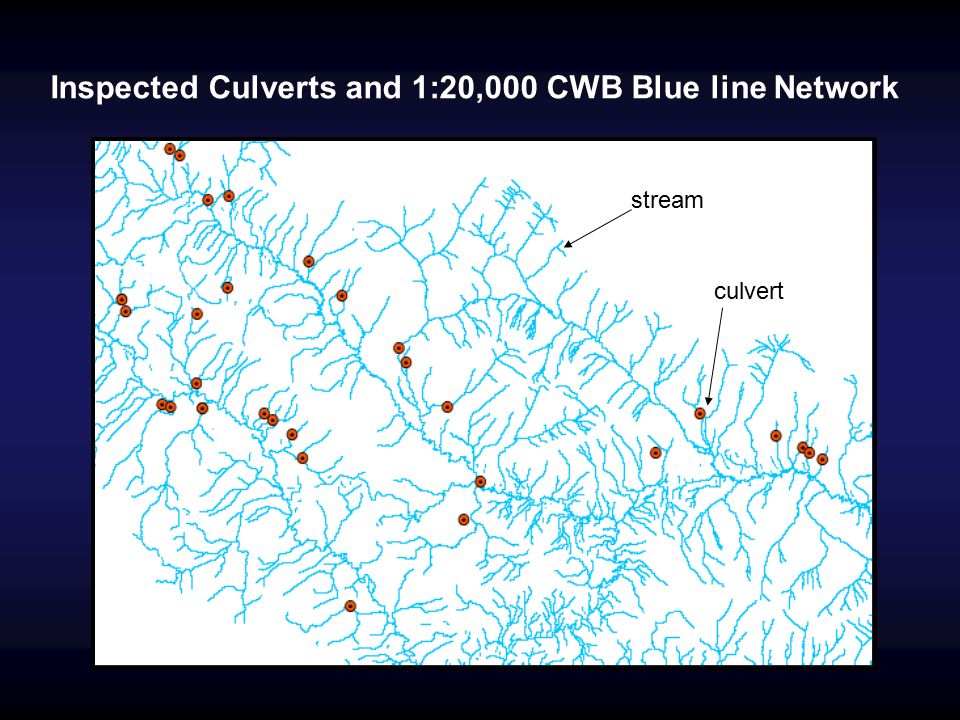 Inspected Culverts and 1:20,000 CWB Blue line Network

stream

culvert